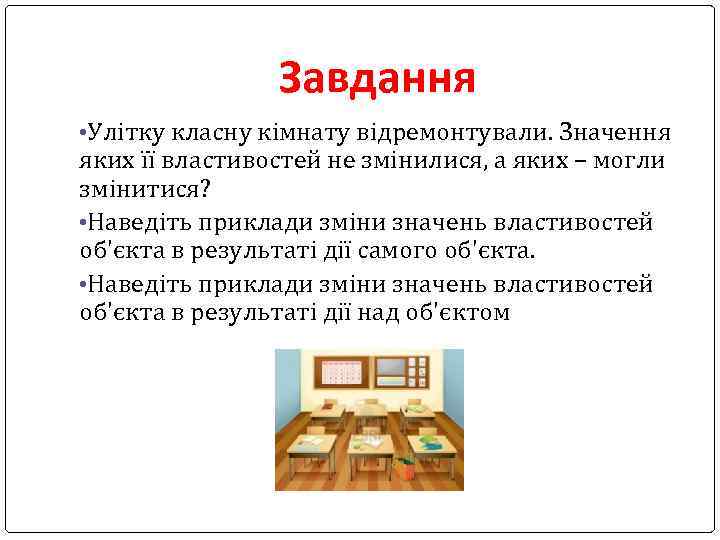 Завдання

•Улітку класну кімнату відремонтували. Значення яких її властивостей не змінилися, а яких – могли змінитися?

•Наведіть приклади зміни значень властивостей об'єкта в результаті дії самого об'єкта.

•Наведіть приклади зміни значень властивостей об'єкта в результаті дії над об'єктом